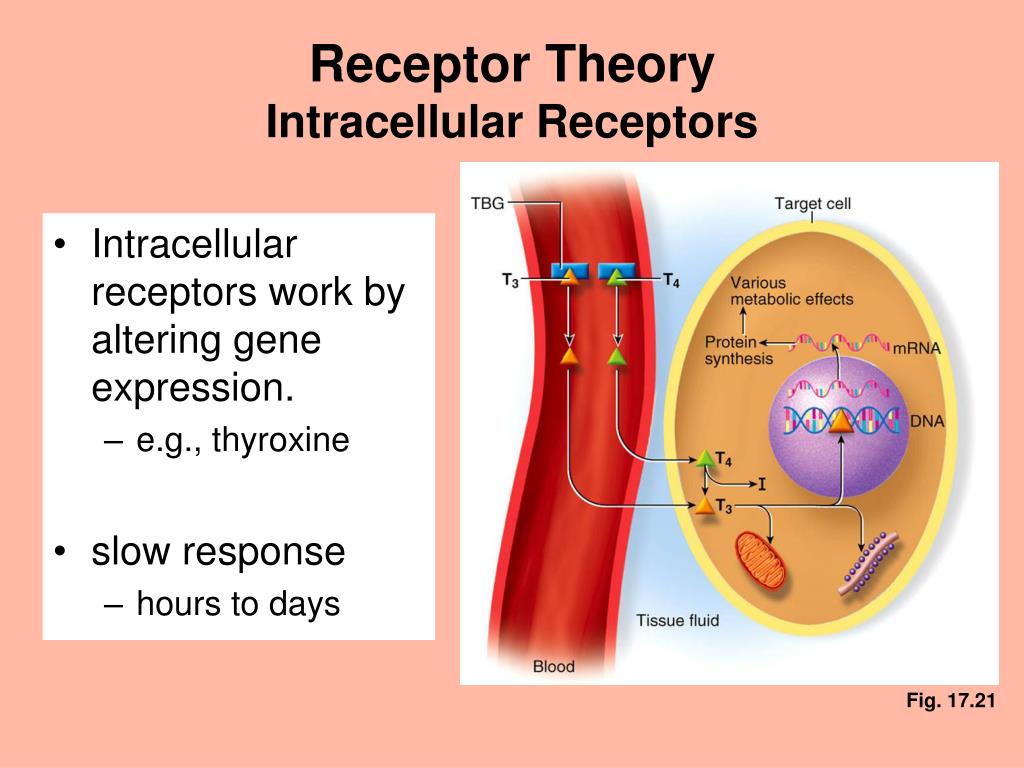 Receptor Theory
Intracellular Receptors

• Intracellular receptors work by altering gene expression.
– e.g., thyroxine

• slow response
– hours to days

TBG
Target cell
$T_3$
$T_4$
Various metabolic effects
Protein synthesis
mRNA
DNA
$T_4$
I
$T_3$
Tissue fluid
Blood

Fig. 17.21